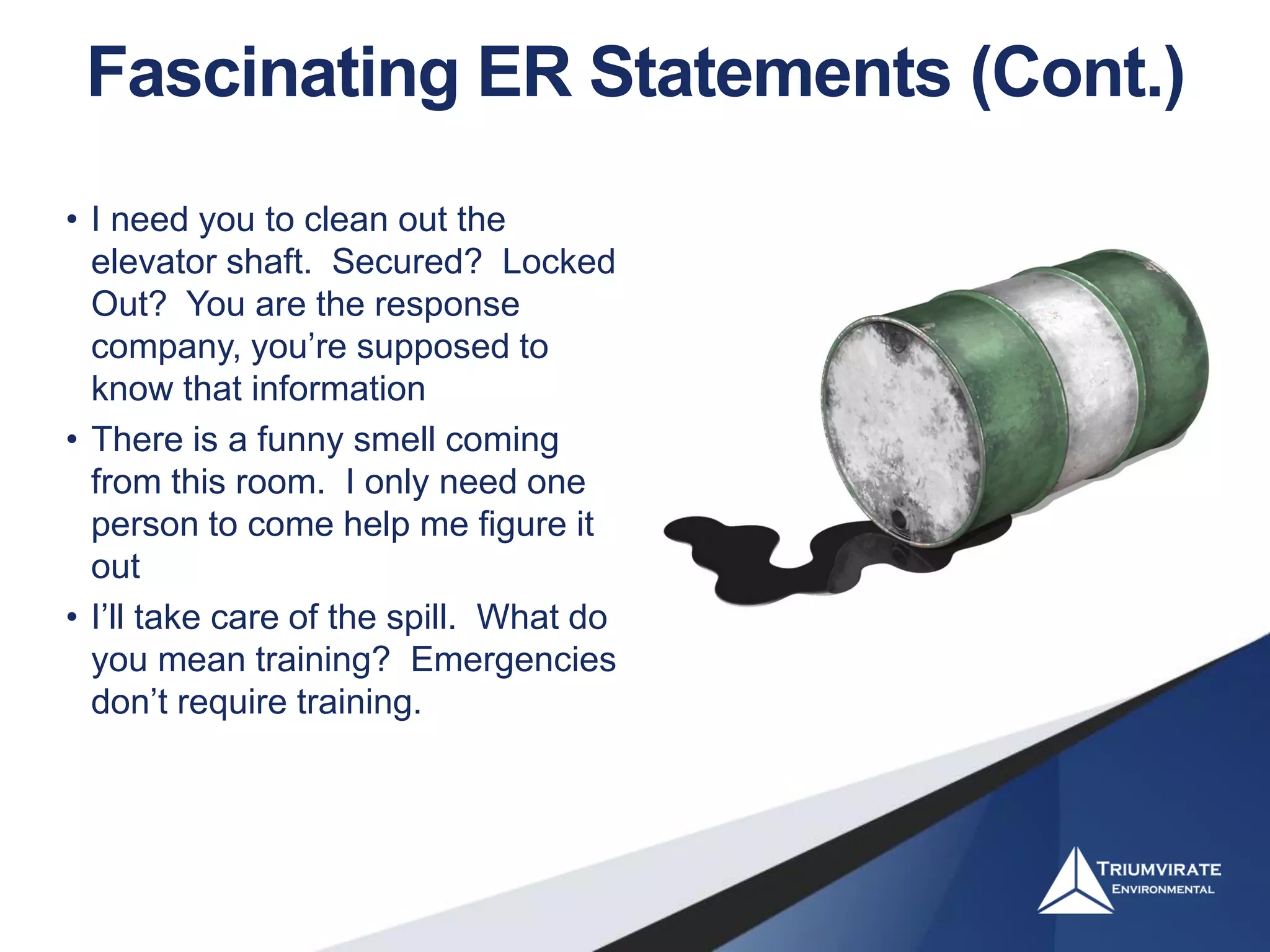 Fascinating ER Statements (Cont.)

• I need you to clean out the elevator shaft. Secured? Locked Out? You are the response company, you're supposed to know that information

• There is a funny smell coming from this room. I only need one person to come help me figure it out

• I'll take care of the spill. What do you mean training? Emergencies don't require training.

TRIUMVIRATE
ENVIRONMENTAL